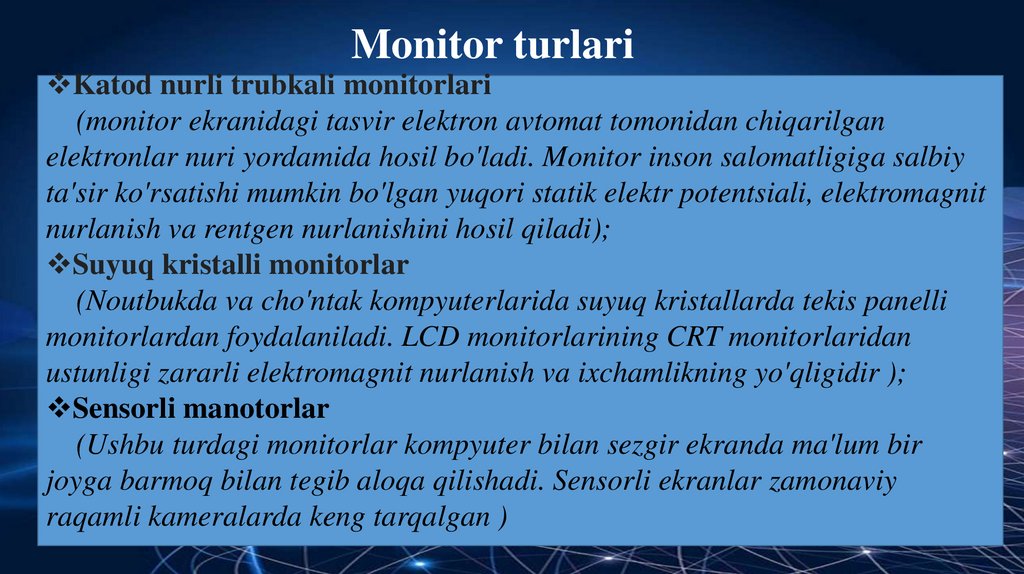 Monitor turlari

❖Katod nurli trubkali monitorlari

(monitor ekranidagi tasvir elektron avtomat tomonidan chiqarilgan elektronlar nuri yordamida hosil bo'ladi. Monitor inson salomatligiga salbiy ta'sir ko'rsatishi mumkin bo'lgan yuqori statik elektr potentsiali, elektromagnit nurlanish va rentgen nurlanishini hosil qiladi);

❖Suyuq kristalli monitorlar

(Noutbukda va cho'ntak kompyuterlarida suyuq kristallarda tekis panelli monitorlardan foydalaniladi. LCD monitorlarining CRT monitorlaridan ustunligi zararli elektromagnit nurlanish va ixchamlikning yo'qligidir );

❖Sensorli manotorlar

(Ushbu turdagi monitorlar kompyuter bilan sezgir ekranda ma'lum bir joyga barmoq bilan tegib aloqa qilishadi. Sensorli ekranlar zamonaviy raqamli kameralarda keng tarqalgan )